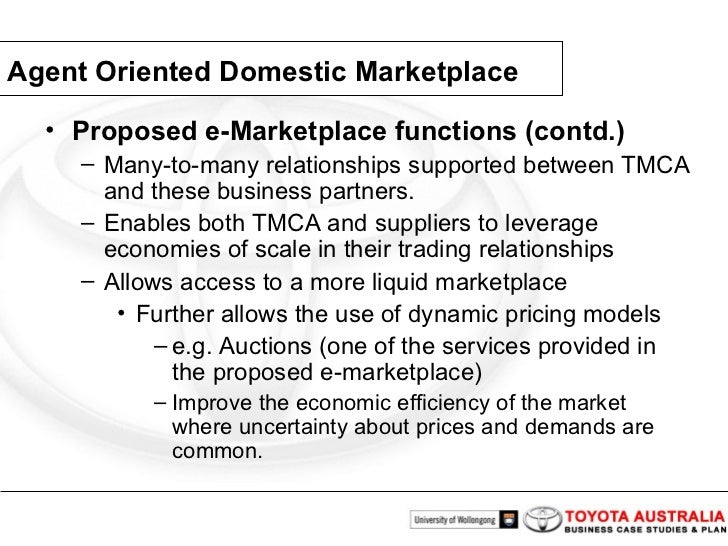 Agent Oriented Domestic Marketplace

• Proposed e-Marketplace functions (contd.)
– Many-to-many relationships supported between TMCA and these business partners.
– Enables both TMCA and suppliers to leverage economies of scale in their trading relationships
– Allows access to a more liquid marketplace
• Further allows the use of dynamic pricing models
– e.g. Auctions (one of the services provided in the proposed e-marketplace)
– Improve the economic efficiency of the market where uncertainty about prices and demands are common.

University of Wollongong
TOYOTA AUSTRALIA
BUSINESS CASE STUDIES & PLAN